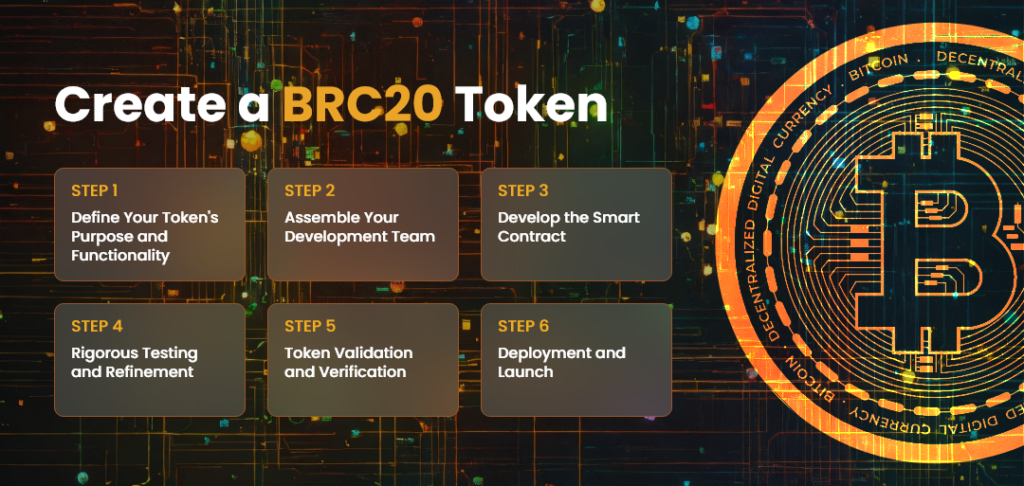 Create a BRC20 Token

STEP 1
Define Your Token's Purpose and Functionality

STEP 2
Assemble Your Development Team

STEP 3
Develop the Smart Contract

STEP 4
Rigorous Testing and Refinement

STEP 5
Token Validation and Verification

STEP 6
Deployment and Launch

DECENTRALIZED DIGITAL CURRENCY BITCOIN DECENTRAL

BITCOIN ED DIGITAL CURRENCY